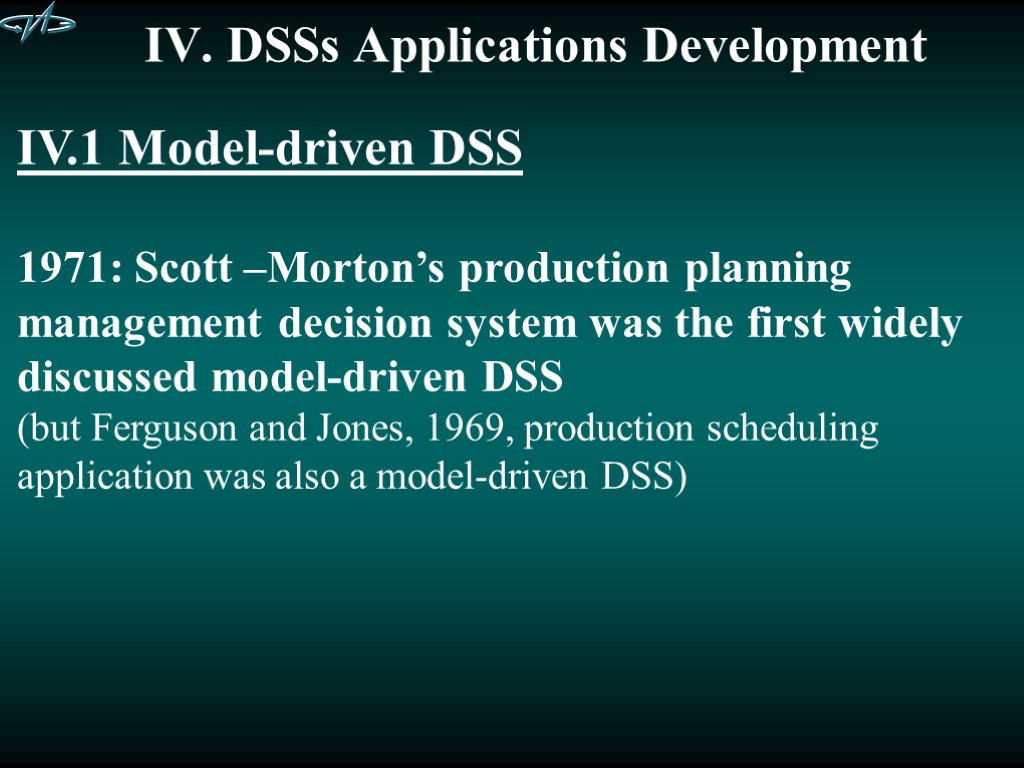 IV. DSSs Applications Development

IV.1 Model-driven DSS

1971: Scott –Morton’s production planning management decision system was the first widely discussed model-driven DSS
(but Ferguson and Jones, 1969, production scheduling application was also a model-driven DSS)